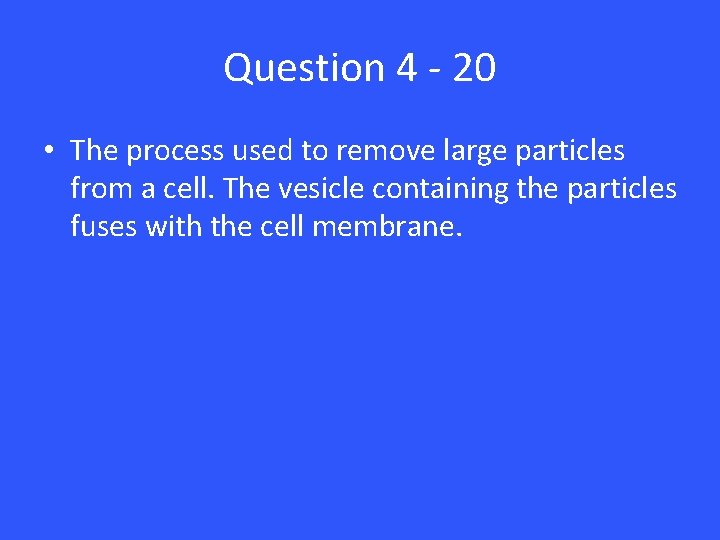 Question 4 - 20

• The process used to remove large particles from a cell. The vesicle containing the particles fuses with the cell membrane.